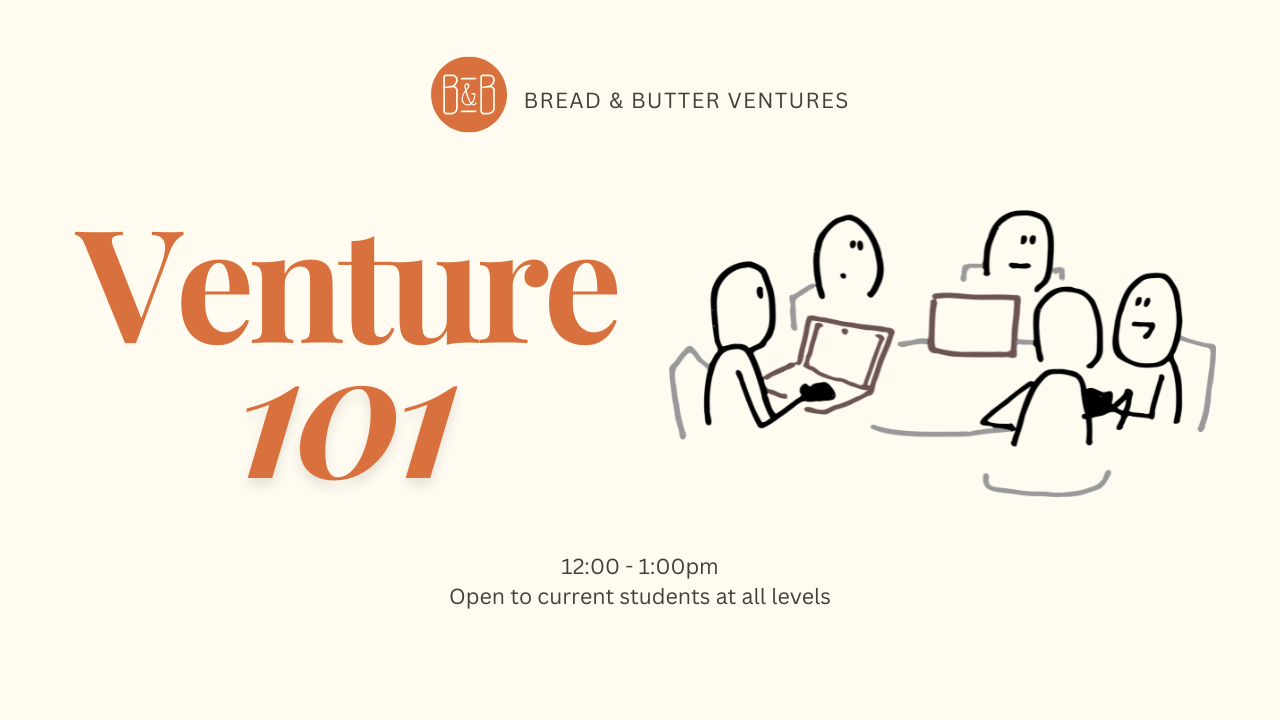 B&B

BREAD & BUTTER VENTURES

Venture 101

12:00 - 1:00pm
Open to current students at all levels